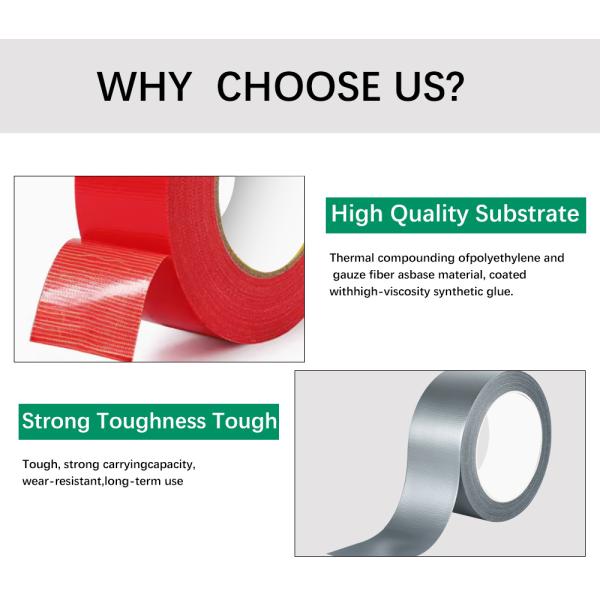 WHY CHOOSE US?

High Quality Substrate

Thermal compounding ofpolyethylene and gauze fiber asbase material, coated withhigh-viscosity synthetic glue.

Strong Toughness Tough

Tough, strong carryingcapacity, wear-resistant,long-term use